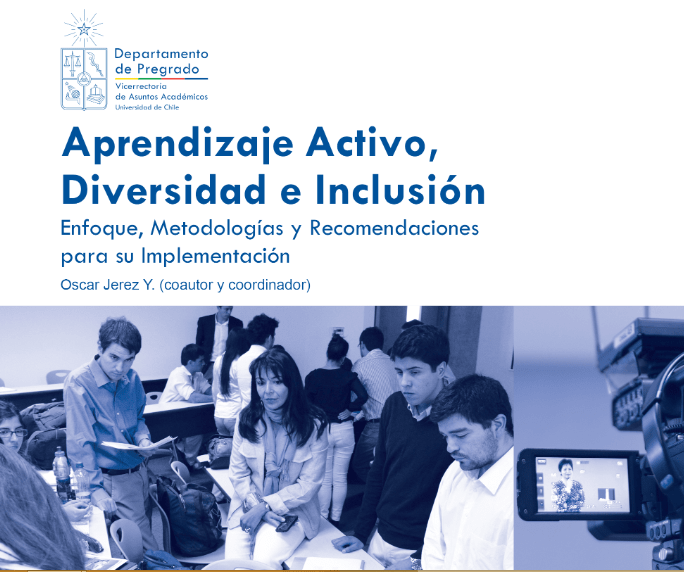 Departamento de Pregrado
Vicerrectoría de Asuntos Académicos
Universidad de Chile

Aprendizaje Activo, Diversidad e Inclusión
Enfoque, Metodologías y Recomendaciones para su Implementación
Oscar Jerez Y. (coautor y coordinador)